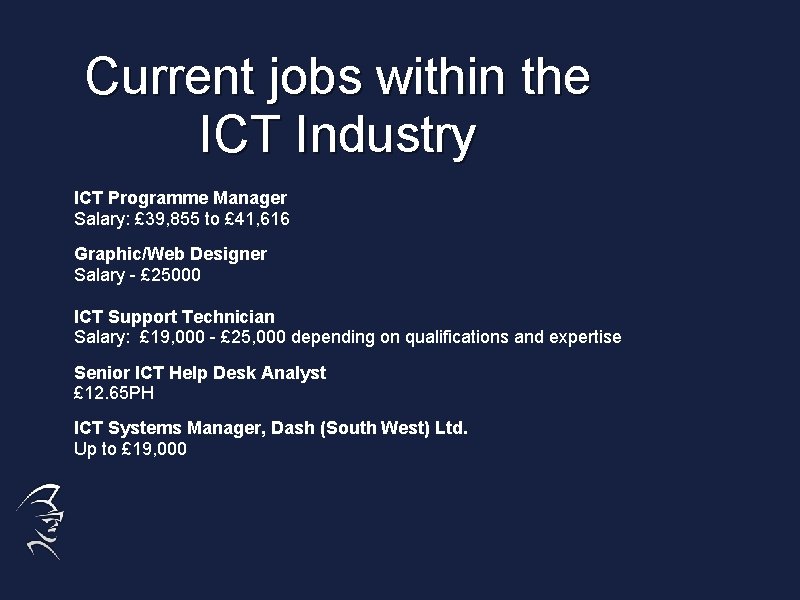 Current jobs within the ICT Industry

ICT Programme Manager
Salary: £39,855 to £41,616

Graphic/Web Designer
Salary - £25000

ICT Support Technician
Salary: £19,000 - £25,000 depending on qualifications and expertise

Senior ICT Help Desk Analyst
£12.65PH

ICT Systems Manager, Dash (South West) Ltd.
Up to £19,000